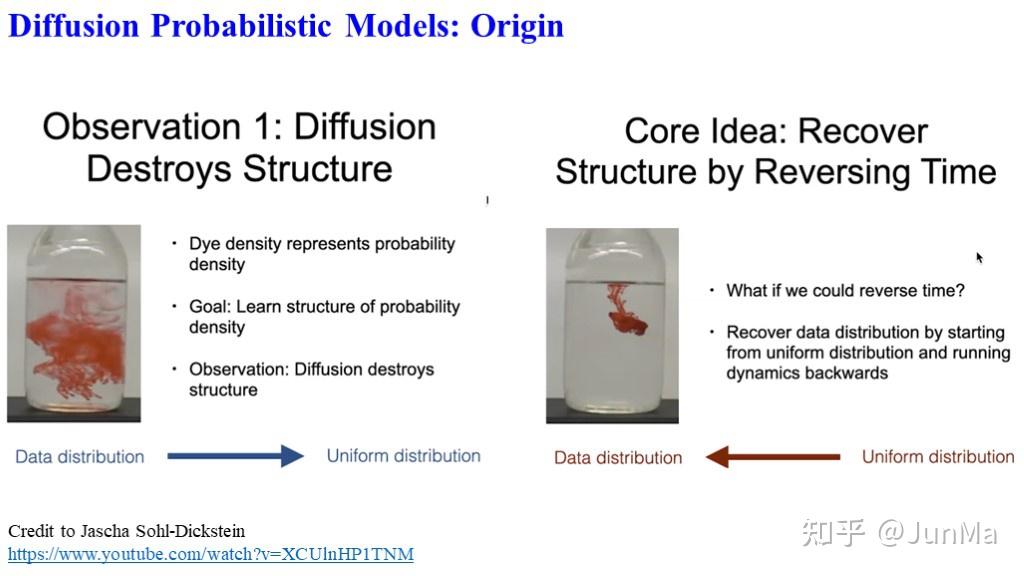 Diffusion Probabilistic Models: Origin

Observation 1: Diffusion Destroys Structure

• Dye density represents probability density

• Goal: Learn structure of probability density

• Observation: Diffusion destroys structure

Data distribution

Uniform distribution

Core Idea: Recover Structure by Reversing Time

• What if we could reverse time?

• Recover data distribution by starting from uniform distribution and running dynamics backwards

Data distribution

Uniform distribution

Credit to Jascha Sohl-Dickstein
https://www.youtube.com/watch?v=XCUlnHP1TNM

知乎 @JunMa